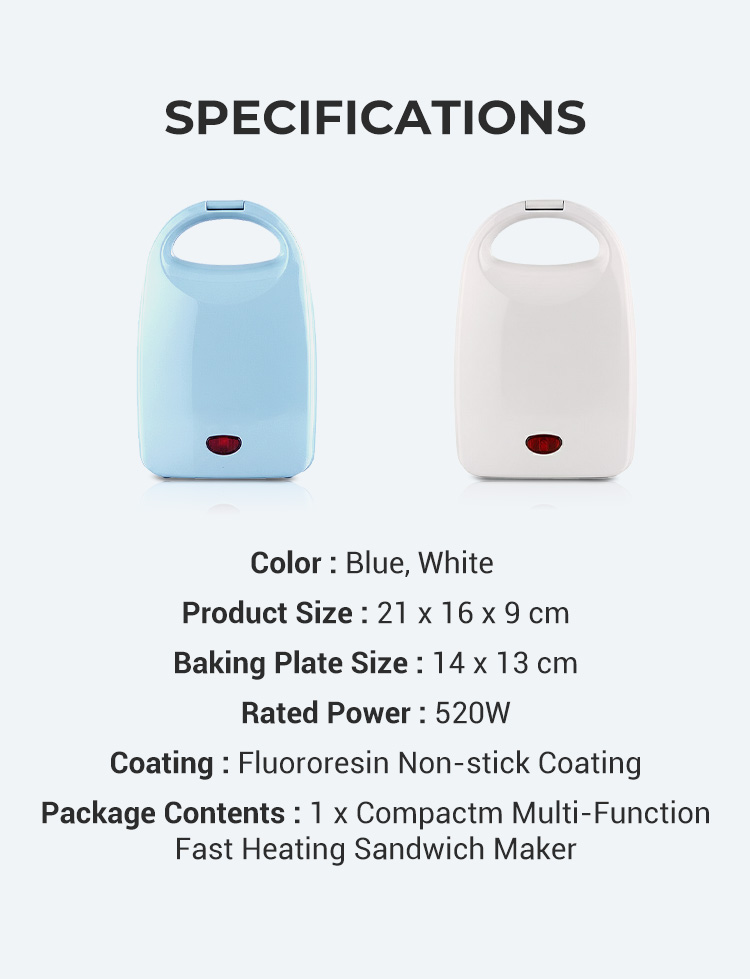 SPECIFICATIONS

Color : Blue, White

Product Size : 21 x 16 x 9 cm

Baking Plate Size : 14 x 13 cm

Rated Power : 520W

Coating : Fluororesin Non-stick Coating

Package Contents : 1 x Compactm Multi-Function Fast Heating Sandwich Maker